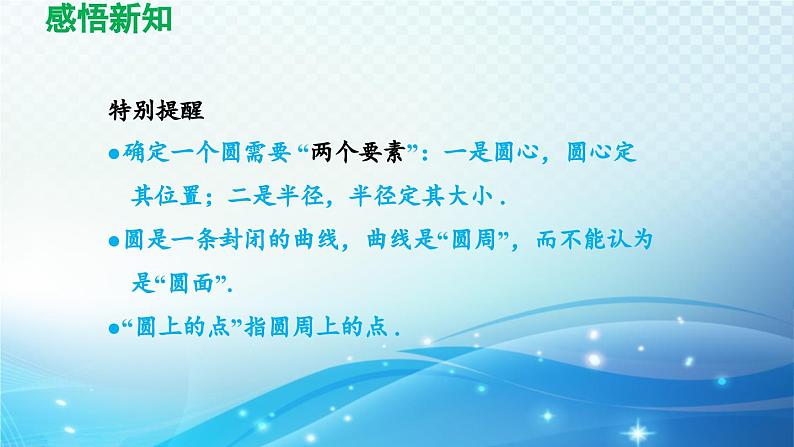 感悟新知

特别提醒

●确定一个圆需要“两个要素”：一是圆心，圆心定其位置；二是半径，半径定其大小．

●圆是一条封闭的曲线，曲线是“圆周”，而不能认为是“圆面”．

●“圆上的点”指圆周上的点．